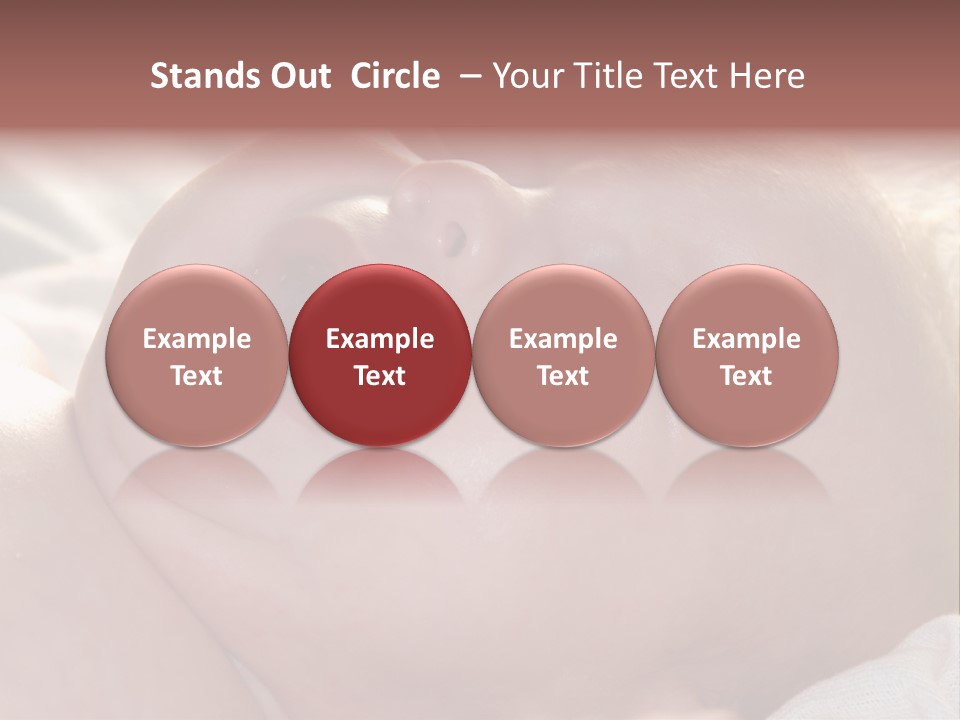 Stands Out Circle – Your Title Text Here

Example Text

Example Text

Example Text

Example Text